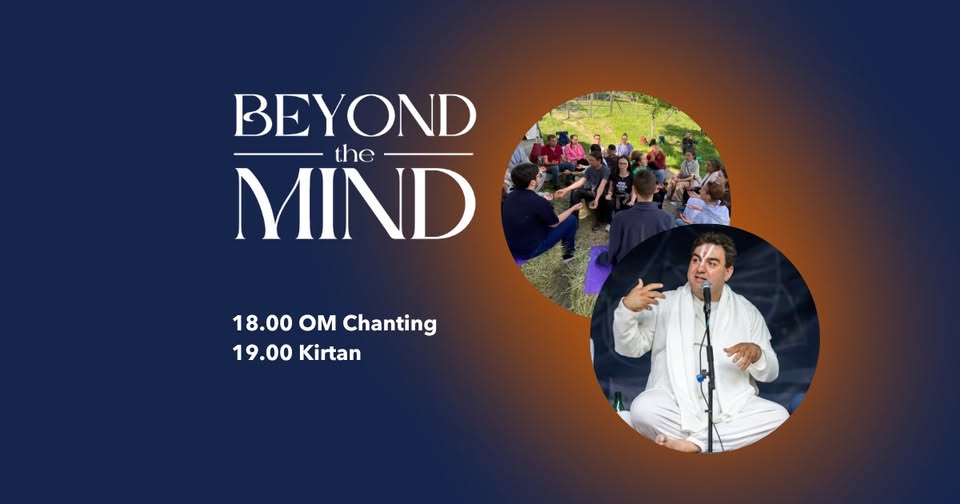 BEYOND
the
MIND

18.00 OM Chanting
19.00 Kirtan